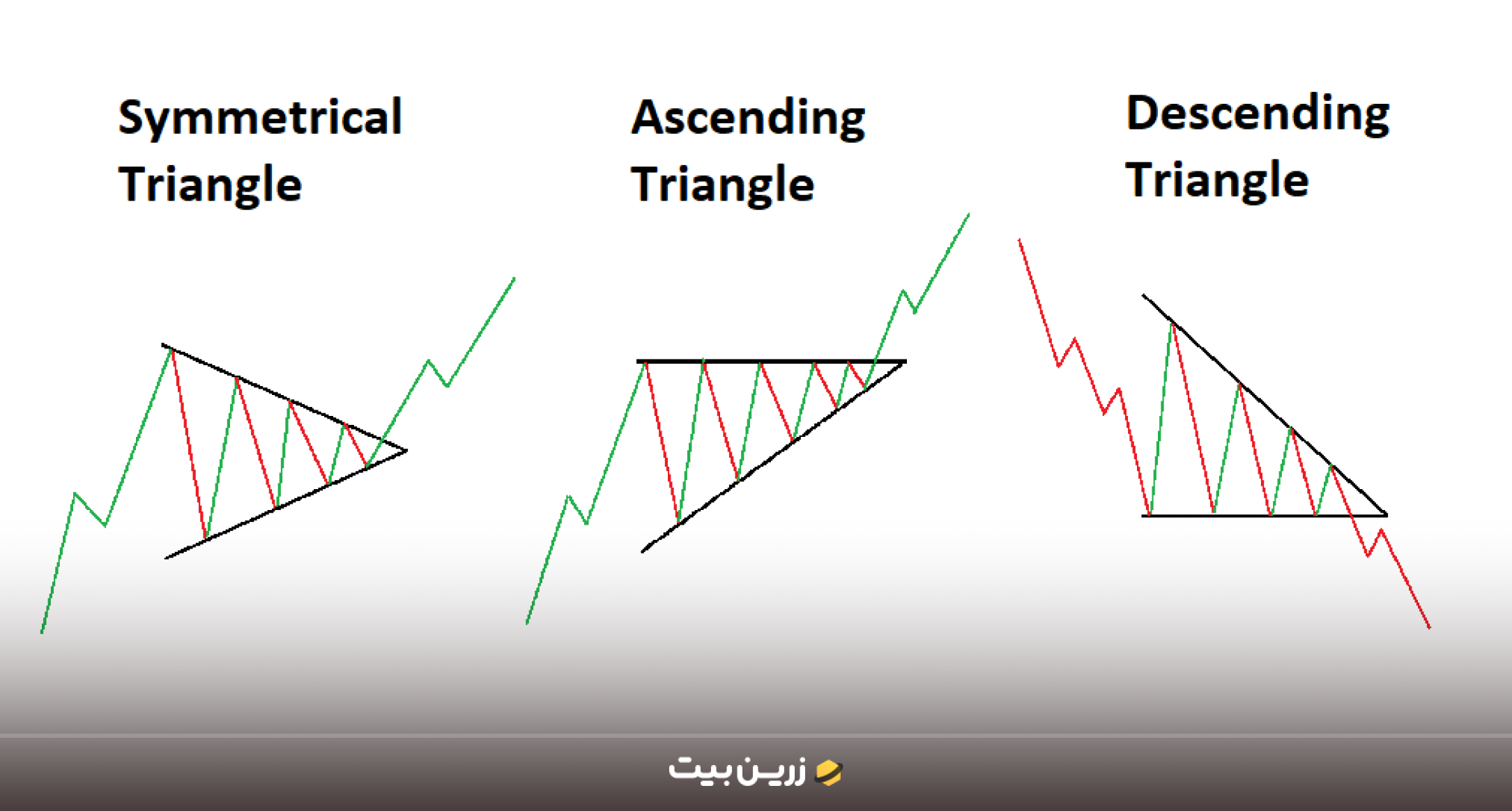 Symmetrical Triangle

Ascending Triangle

Descending Triangle

زرین بیت